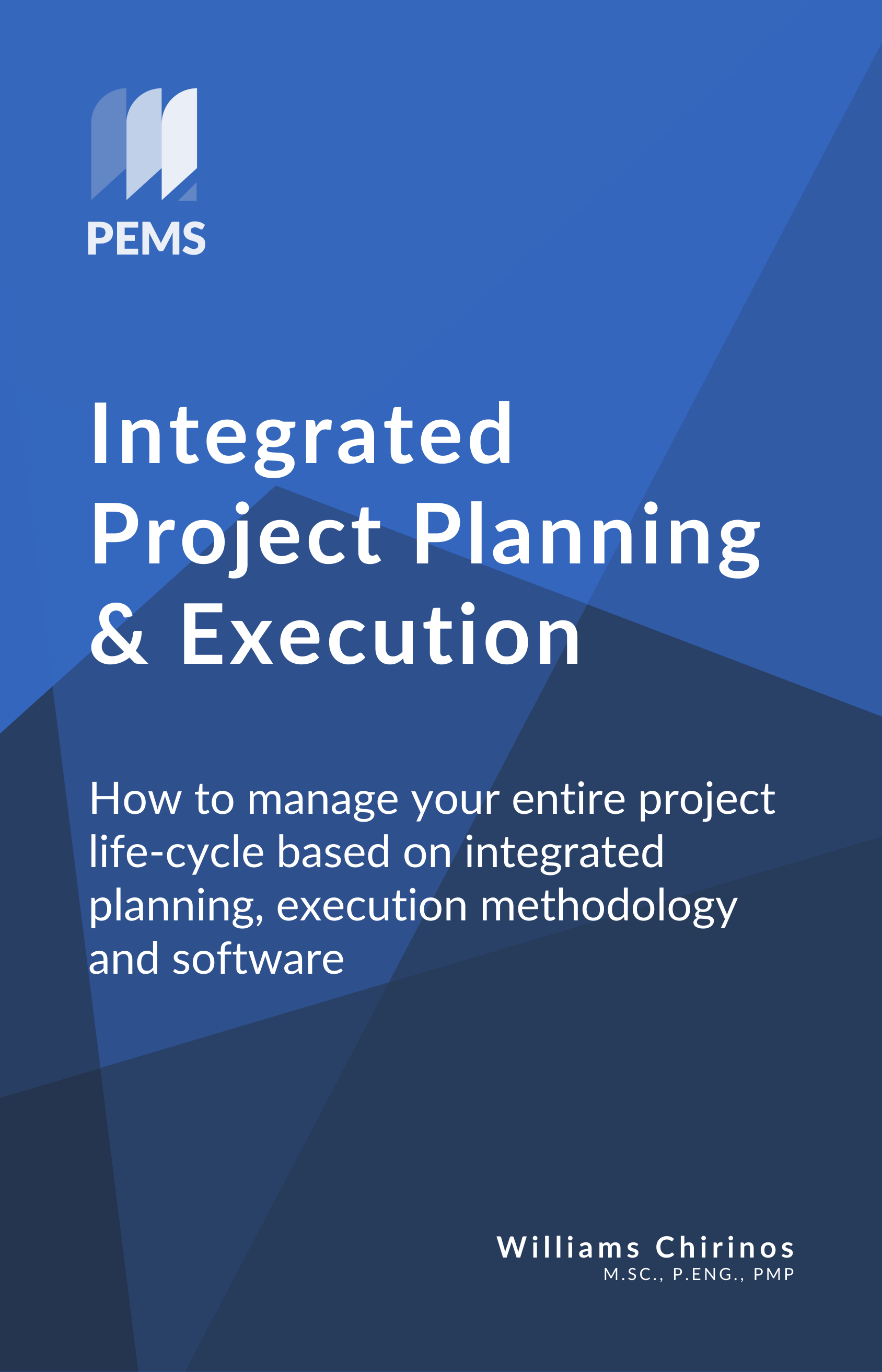 PEMS

Integrated Project Planning & Execution

How to manage your entire project life-cycle based on integrated planning, execution methodology and software

Williams Chirinos
M.SC., P.ENG., PMP